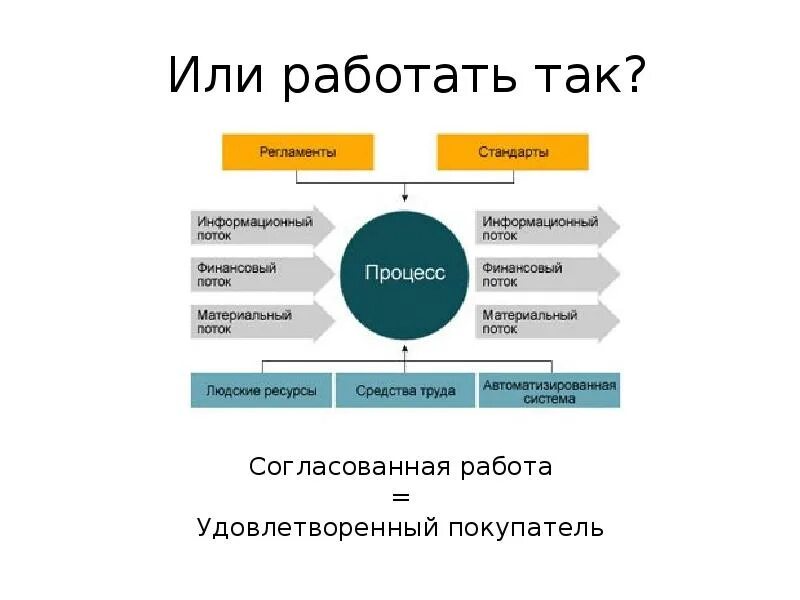 Или работать так?

Регламенты

Стандарты

Информационный поток

Финансовый поток

Материальный поток

Процесс

Информационный поток

Финансовый поток

Материальный поток

Людские ресурсы

Средства труда

Автоматизированная система

Согласованная работа
=
Удовлетворенный покупатель